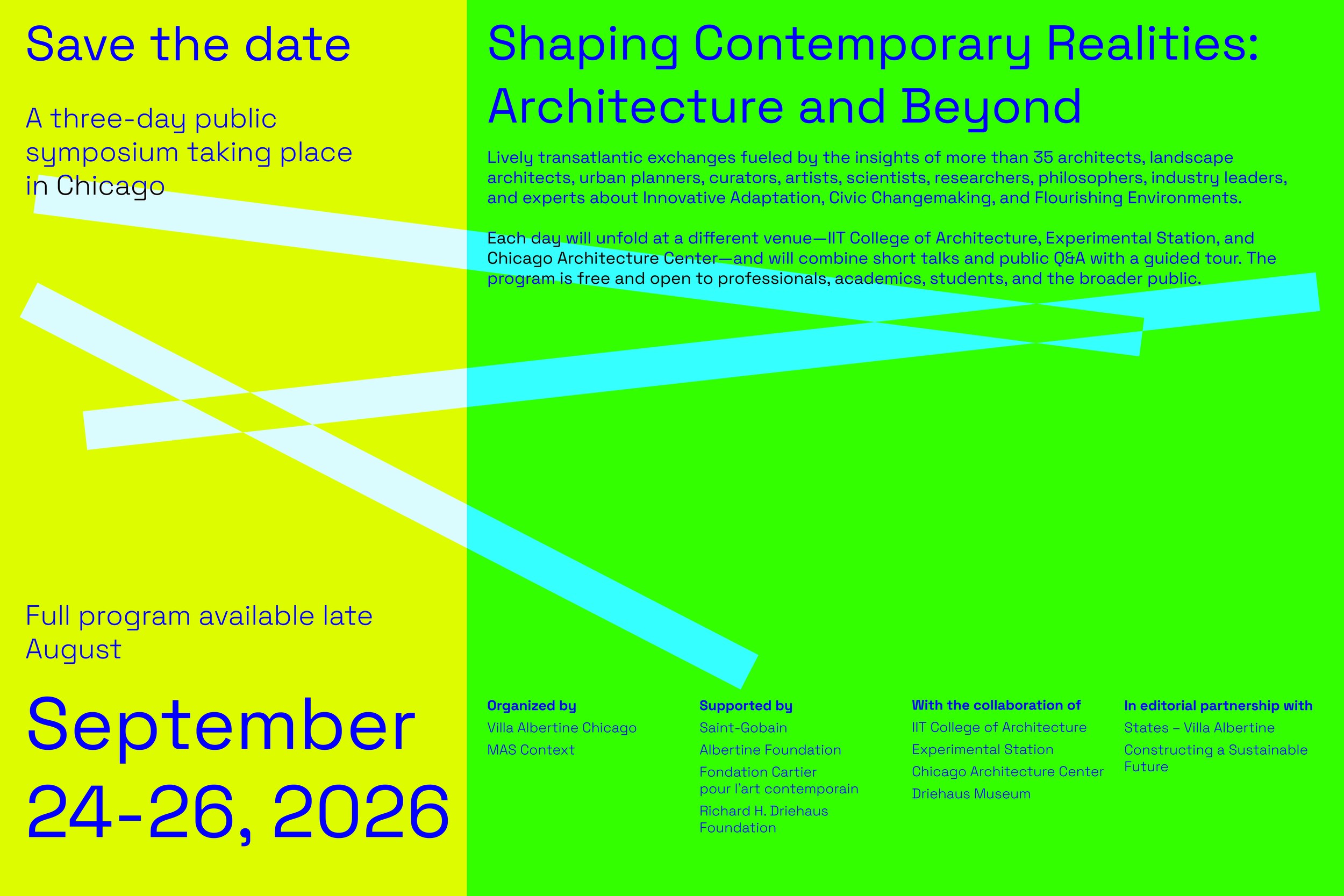 Save the date

A three-day public symposium taking place in Chicago

Full program available late August

September 24-26, 2026

Shaping Contemporary Realities: Architecture and Beyond

Lively transatlantic exchanges fueled by the insights of more than 35 architects, landscape architects, urban planners, curators, artists, scientists, researchers, philosophers, industry leaders, and experts about Innovative Adaptation, Civic Changemaking, and Flourishing Environments.

Each day will unfold at a different venue—IIT College of Architecture, Experimental Station, and Chicago Architecture Center—and will combine short talks and public Q&A with a guided tour. The program is free and open to professionals, academics, students, and the broader public.

Organized by
Villa Albertine Chicago
MAS Context

Supported by
Saint-Gobain
Albertine Foundation
Fondation Cartier pour l'art contemporain
Richard H. Driehaus Foundation

With the collaboration of
IIT College of Architecture
Experimental Station
Chicago Architecture Center
Driehaus Museum

In editorial partnership with
States – Villa Albertine
Constructing a Sustainable Future